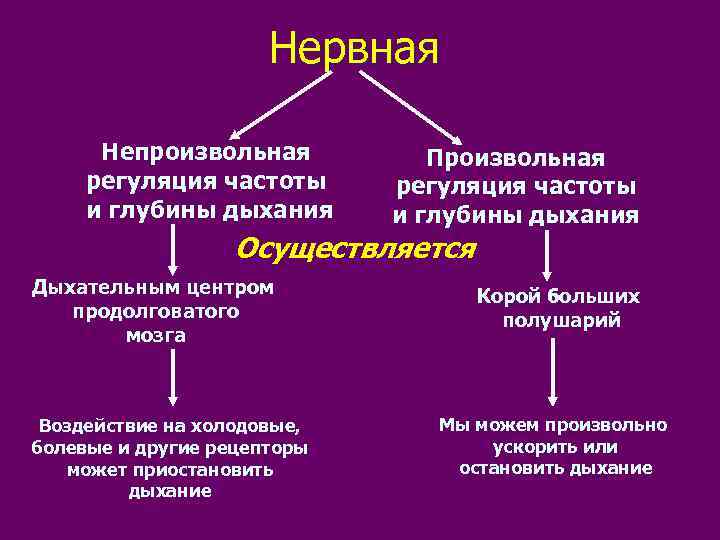 Нервная

Непроизвольная регуляция частоты и глубины дыхания

Произвольная регуляция частоты и глубины дыхания

Осуществляется

Дыхательным центром продолговатого мозга

Корой больших полушарий

Воздействие на холодовые, болевые и другие рецепторы может приостановить дыхание

Мы можем произвольно ускорить или остановить дыхание